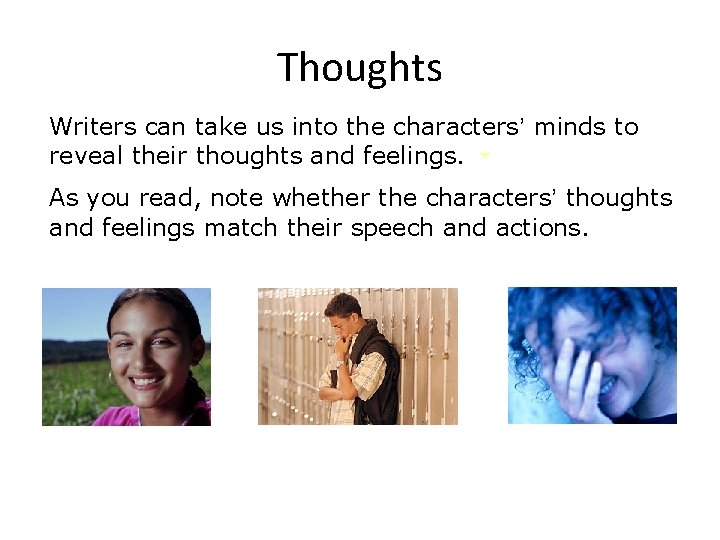 Thoughts

Writers can take us into the characters' minds to reveal their thoughts and feelings.

As you read, note whether the characters' thoughts and feelings match their speech and actions.